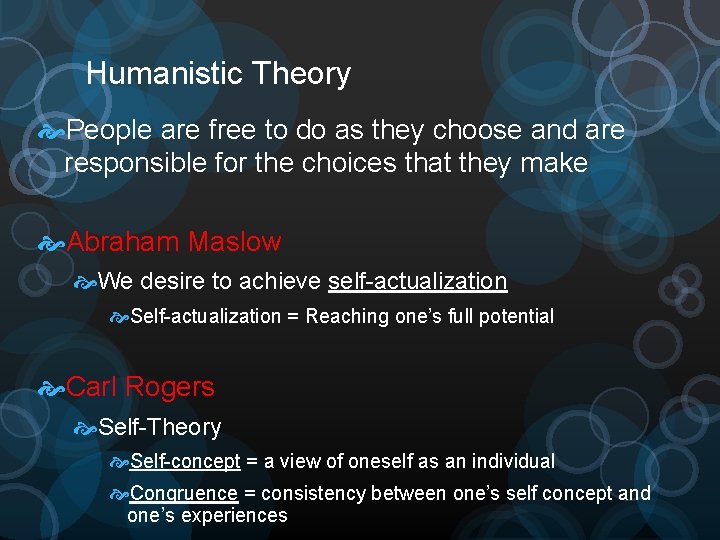 Humanistic Theory

People are free to do as they choose and are responsible for the choices that they make

Abraham Maslow

We desire to achieve self-actualization

Self-actualization = Reaching one's full potential

Carl Rogers

Self-Theory

Self-concept = a view of oneself as an individual

Congruence = consistency between one's self concept and one's experiences